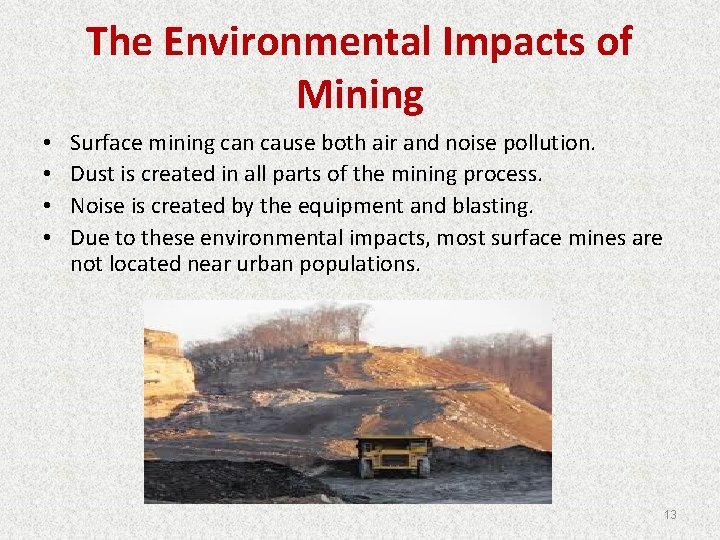 The Environmental Impacts of Mining

• Surface mining can cause both air and noise pollution.
• Dust is created in all parts of the mining process.
• Noise is created by the equipment and blasting.
• Due to these environmental impacts, most surface mines are not located near urban populations.

13